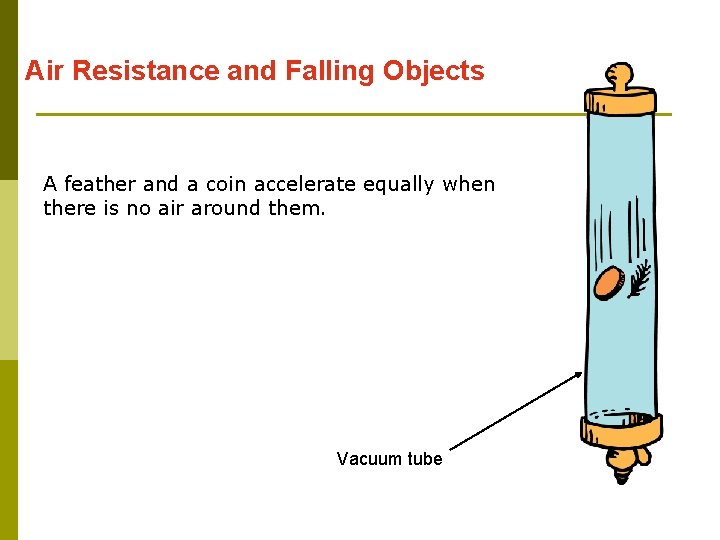 Air Resistance and Falling Objects

A feather and a coin accelerate equally when there is no air around them.

Vacuum tube